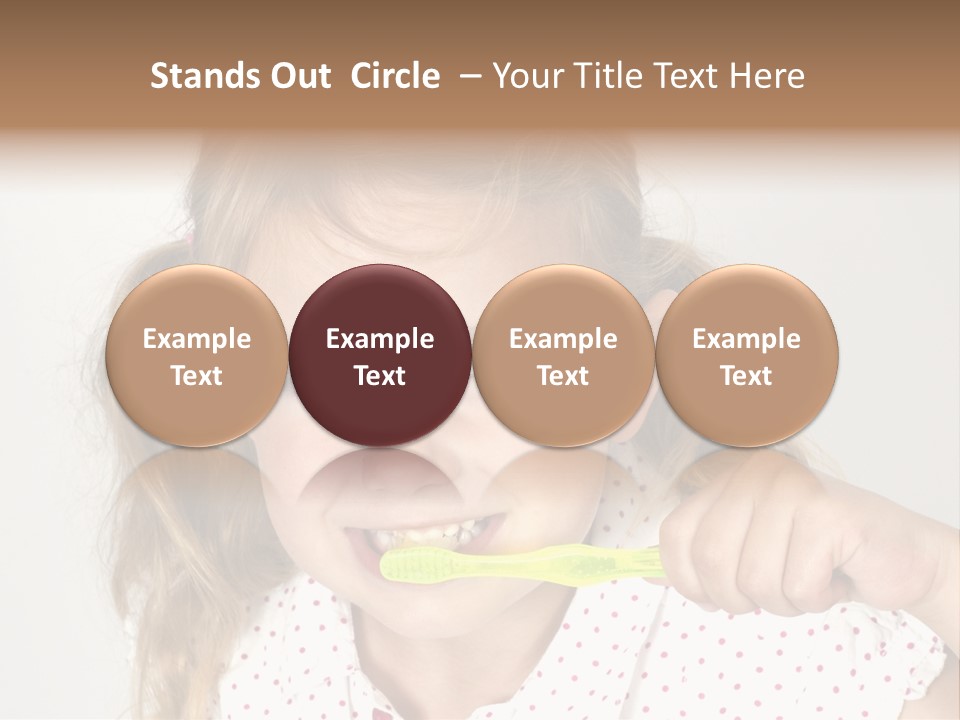 Stands Out Circle – Your Title Text Here

Example Text

Example Text

Example Text

Example Text